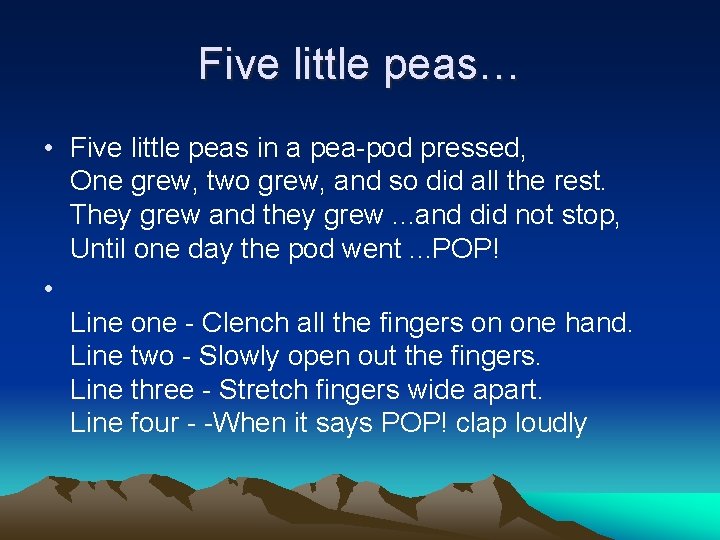 Five little peas…

• Five little peas in a pea-pod pressed,
One grew, two grew, and so did all the rest.
They grew and they grew ...and did not stop,
Until one day the pod went …POP!

•

Line one - Clench all the fingers on one hand.
Line two - Slowly open out the fingers.
Line three - Stretch fingers wide apart.
Line four - -When it says POP! clap loudly